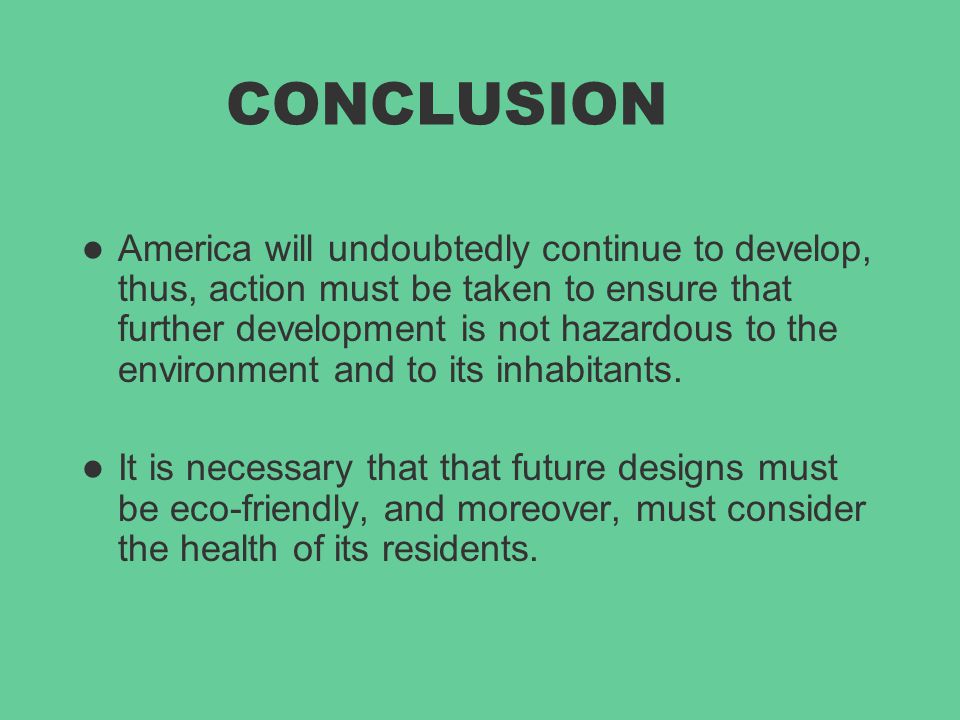 CONCLUSION

● America will undoubtedly continue to develop, thus, action must be taken to ensure that further development is not hazardous to the environment and to its inhabitants.

● It is necessary that that future designs must be eco-friendly, and moreover, must consider the health of its residents.